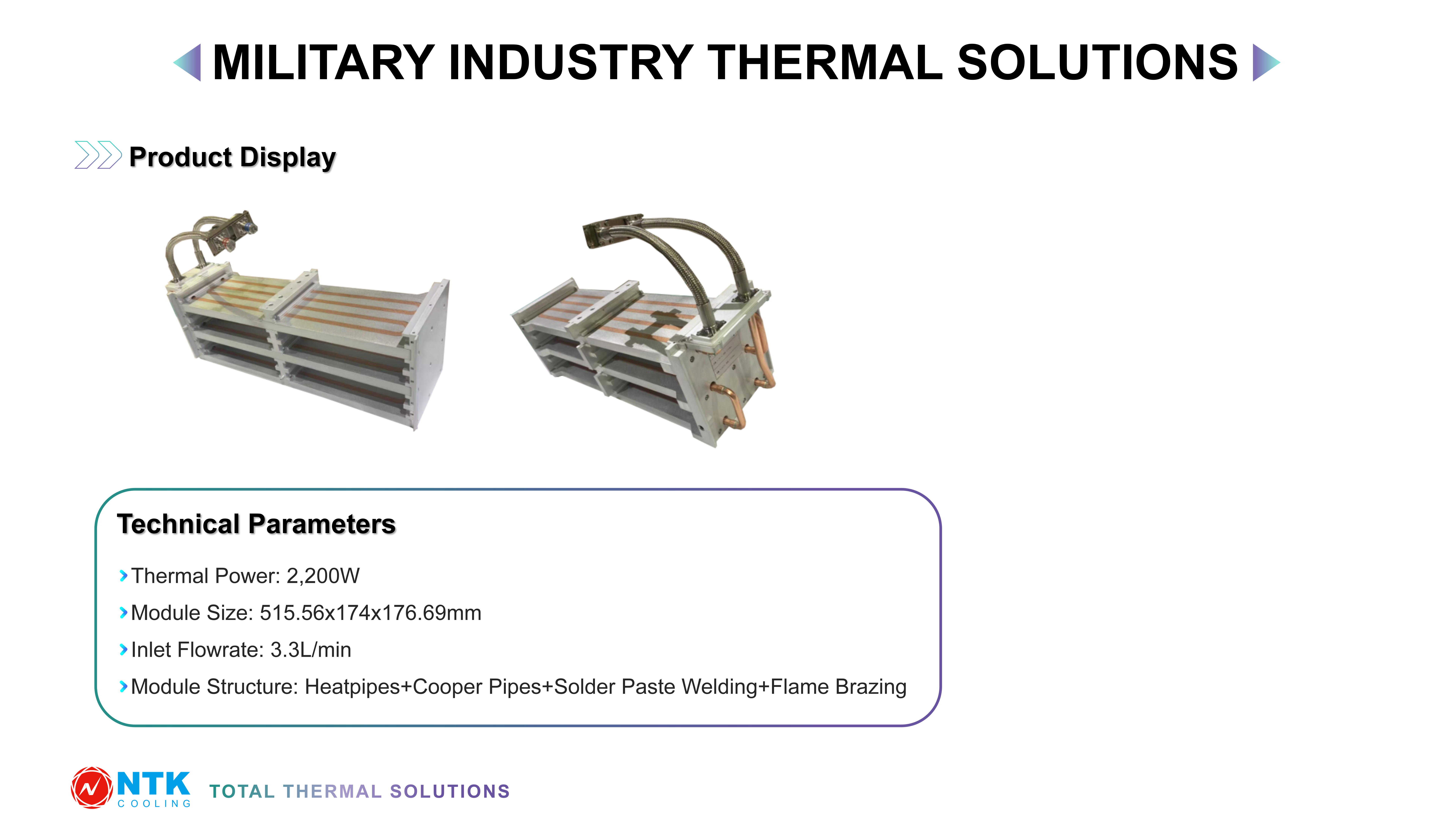 MILITARY INDUSTRY THERMAL SOLUTIONS

Product Display

Technical Parameters

Thermal Power: 2,200W

Module Size: 515.56x174x176.69mm

Inlet Flowrate: 3.3L/min

Module Structure: Heatpipes+Cooper Pipes+Solder Paste Welding+Flame Brazing

NTK COOLING TOTAL THERMAL SOLUTIONS